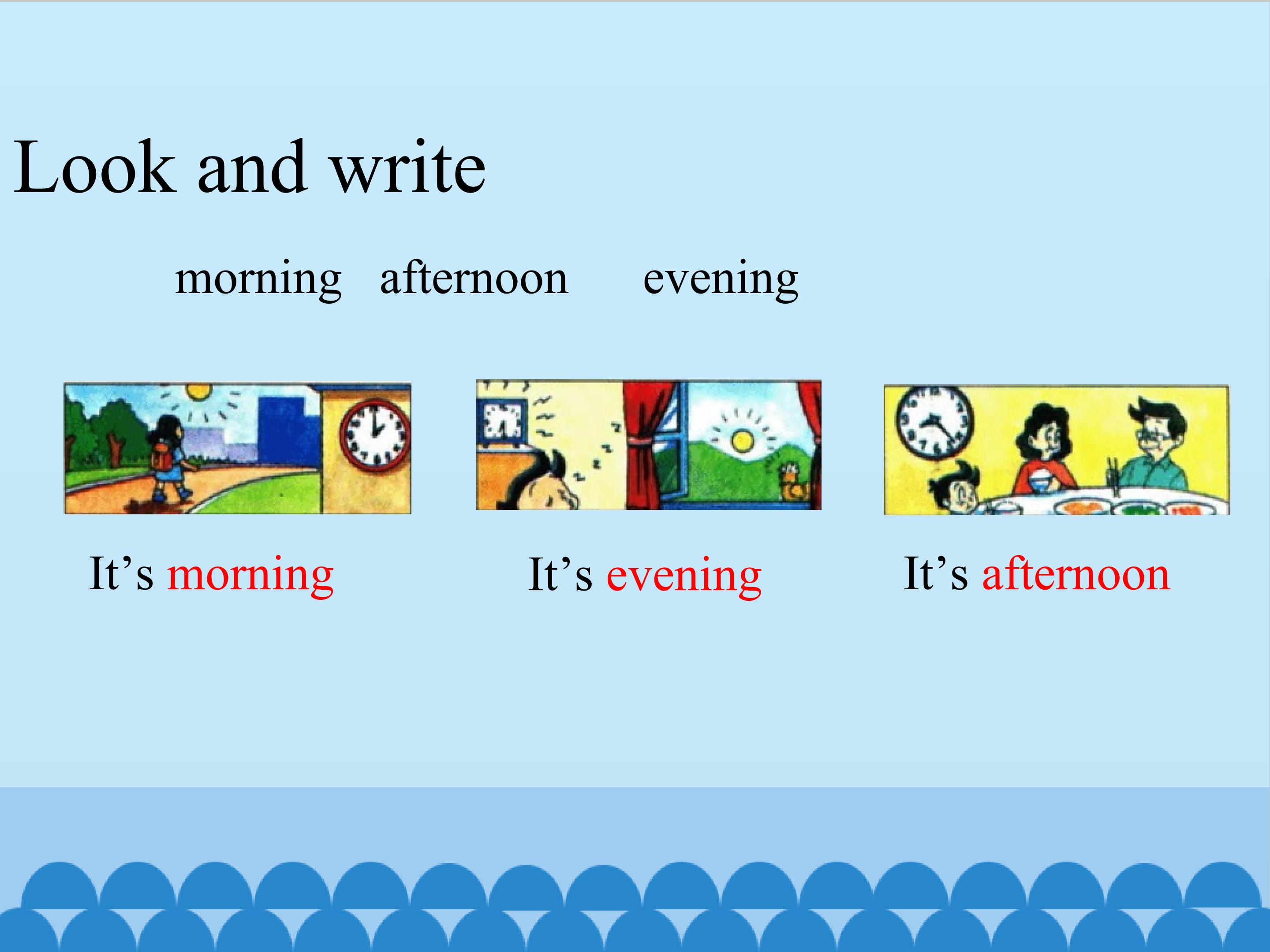 Look and write

morning afternoon evening

It's morning

It's evening

It's afternoon